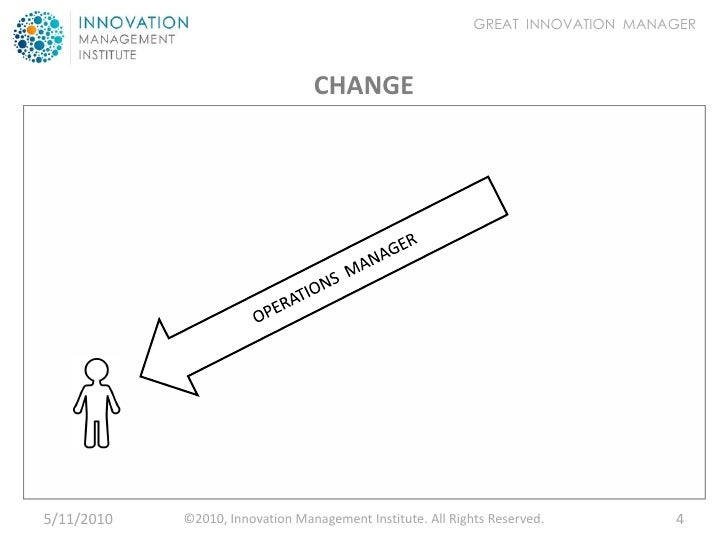 INNOVATION
MANAGEMENT
INSTITUTE

GREAT INNOVATION MANAGER

CHANGE

OPERATIONS MANAGER

5/11/2010 ©2010, Innovation Management Institute. All Rights Reserved. 4